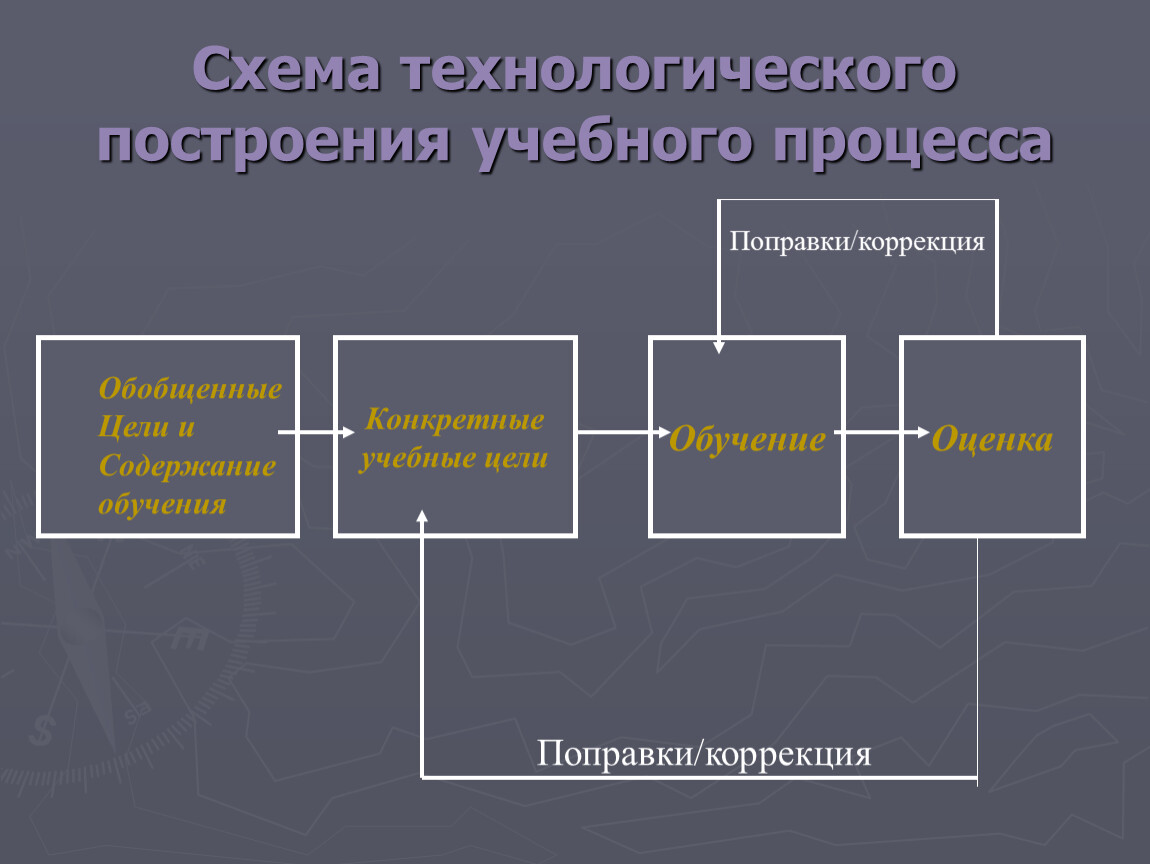 Схема технологического построения учебного процесса

Поправки/коррекция

Обобщенные Цели и Содержание обучения

Конкретные учебные цели

Обучение

Оценка

Поправки/коррекция